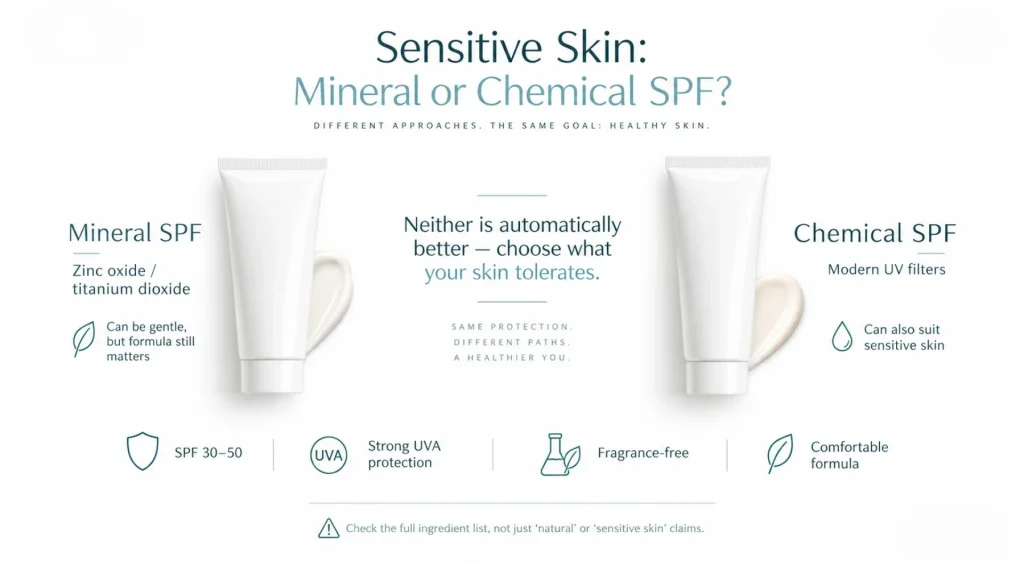 Sensitive Skin:
Mineral or Chemical SPF?

DIFFERENT APPROACHES. THE SAME GOAL: HEALTHY SKIN.

Mineral SPF

Zinc oxide / titanium dioxide

Can be gentle, but formula still matters

Neither is automatically better — choose what your skin tolerates.

SAME PROTECTION.
DIFFERENT PATHS.
A HEALTHIER YOU.

Chemical SPF

Modern UV filters

Can also suit sensitive skin

SPF 30–50

UVA

Strong UVA protection

Fragrance-free

Comfortable formula

Check the full ingredient list, not just 'natural' or 'sensitive skin' claims.